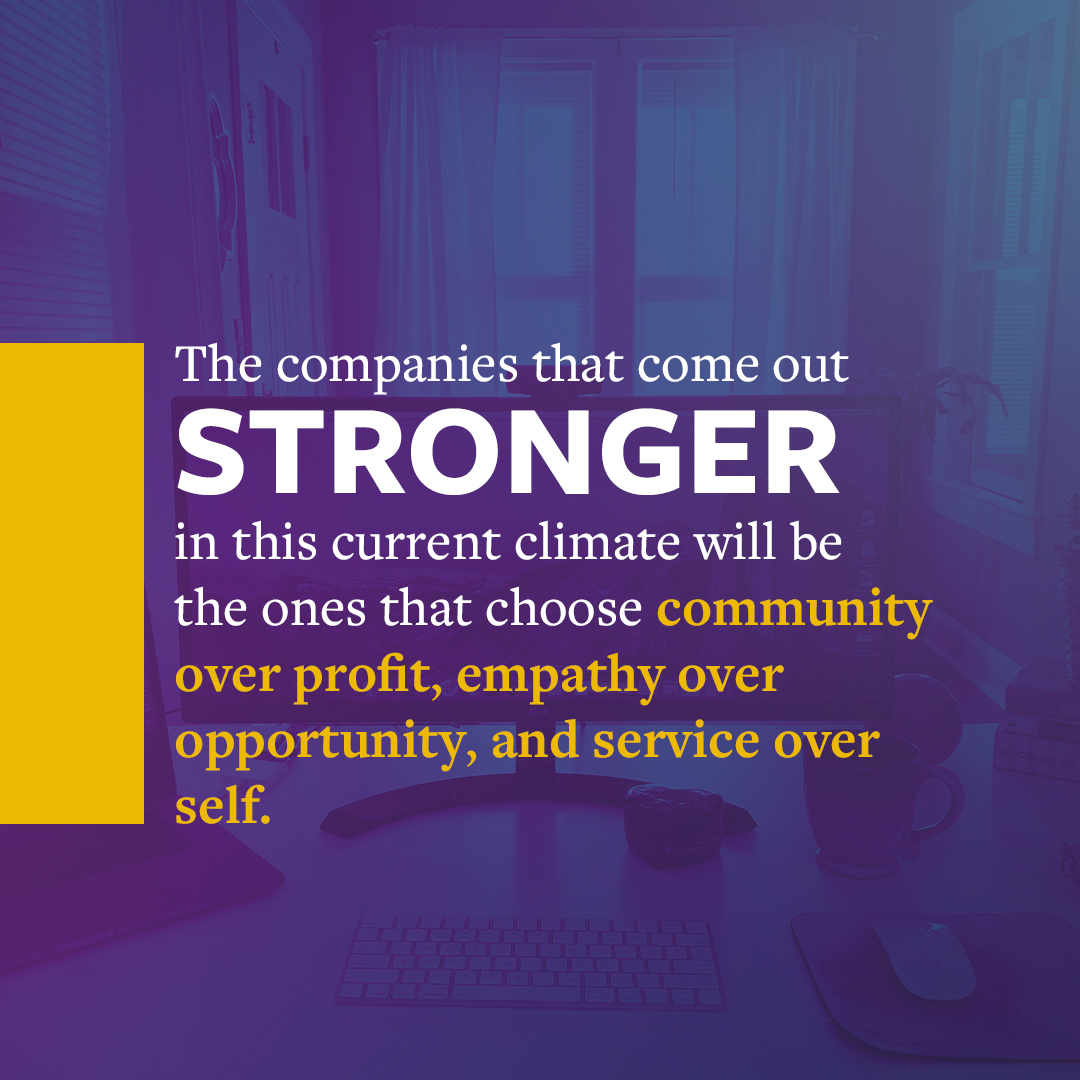 The companies that come out STRONGER in this current climate will be the ones that choose community over profit, empathy over opportunity, and service over self.